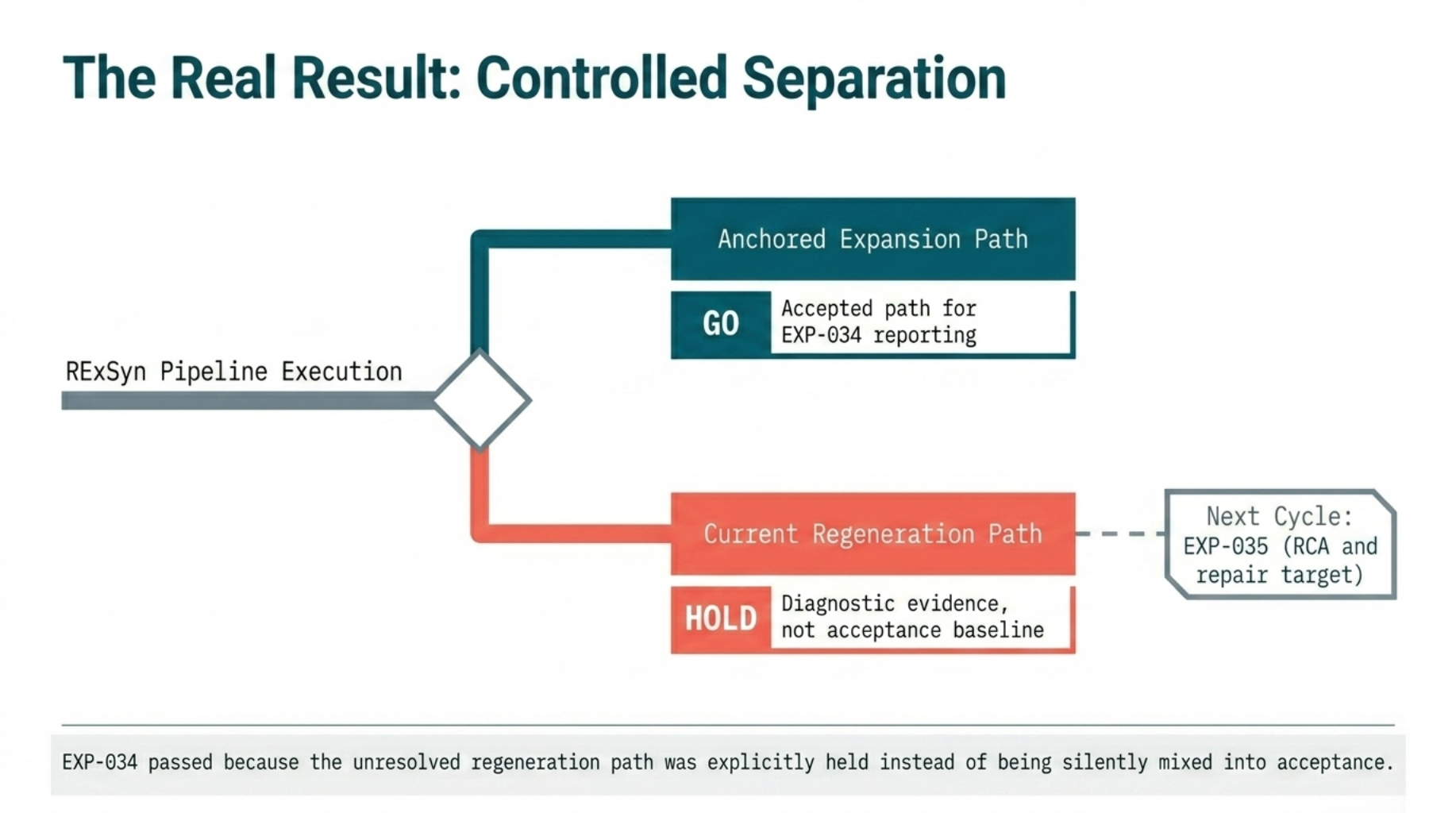 The Real Result: Controlled Separation

RExSyn Pipeline Execution

Anchored Expansion Path

GO

Accepted path for EXP-034 reporting

Current Regeneration Path

HOLD

Diagnostic evidence, not acceptance baseline

Next Cycle: EXP-035 (RCA and repair target)

EXP-034 passed because the unresolved regeneration path was explicitly held instead of being silently mixed into acceptance.